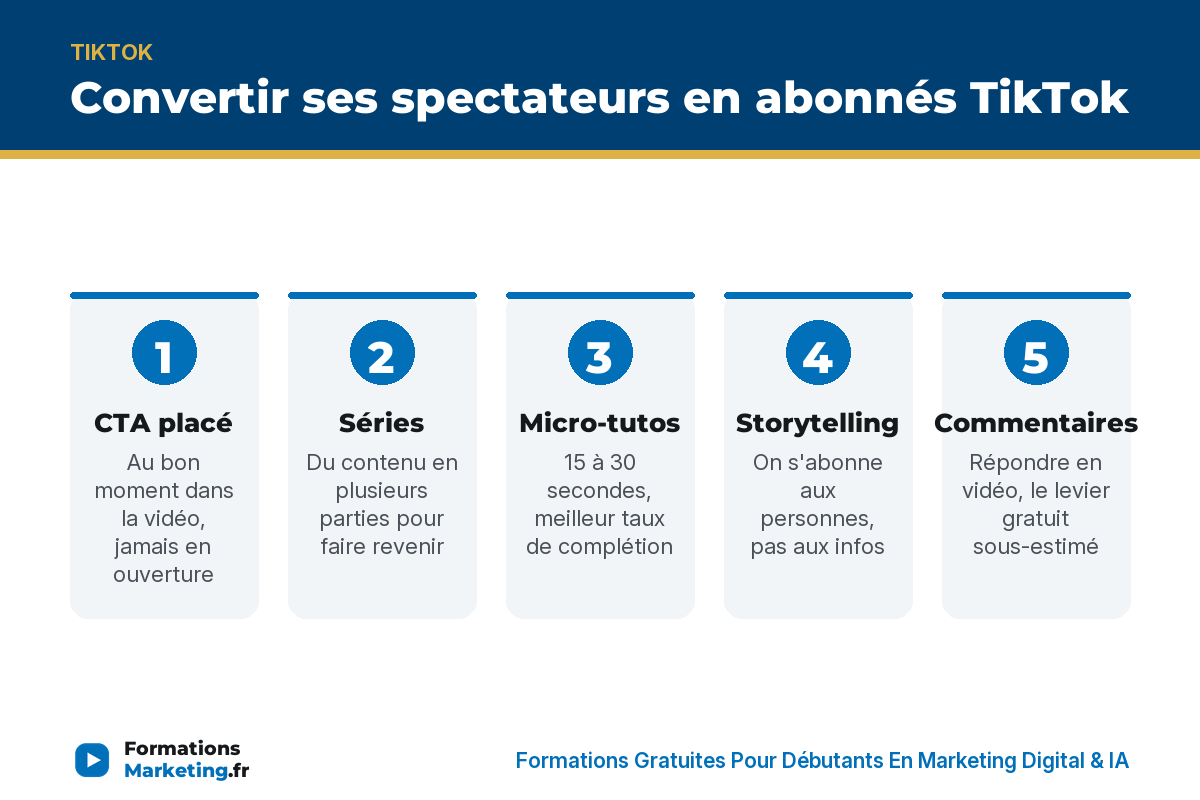 TIKTOK

Convertir ses spectateurs en abonnés TikTok

1

CTA placé

Au bon moment dans la vidéo, jamais en ouverture

2

Séries

Du contenu en plusieurs parties pour faire revenir

3

Micro-tutos

15 à 30 secondes, meilleur taux de complétion

4

Storytelling

On s'abonne aux personnes, pas aux infos

5

Commentaires

Répondre en vidéo, le levier gratuit sous-estimé

Formations Marketing.fr

Formations Gratuites Pour Débutants En Marketing Digital & IA